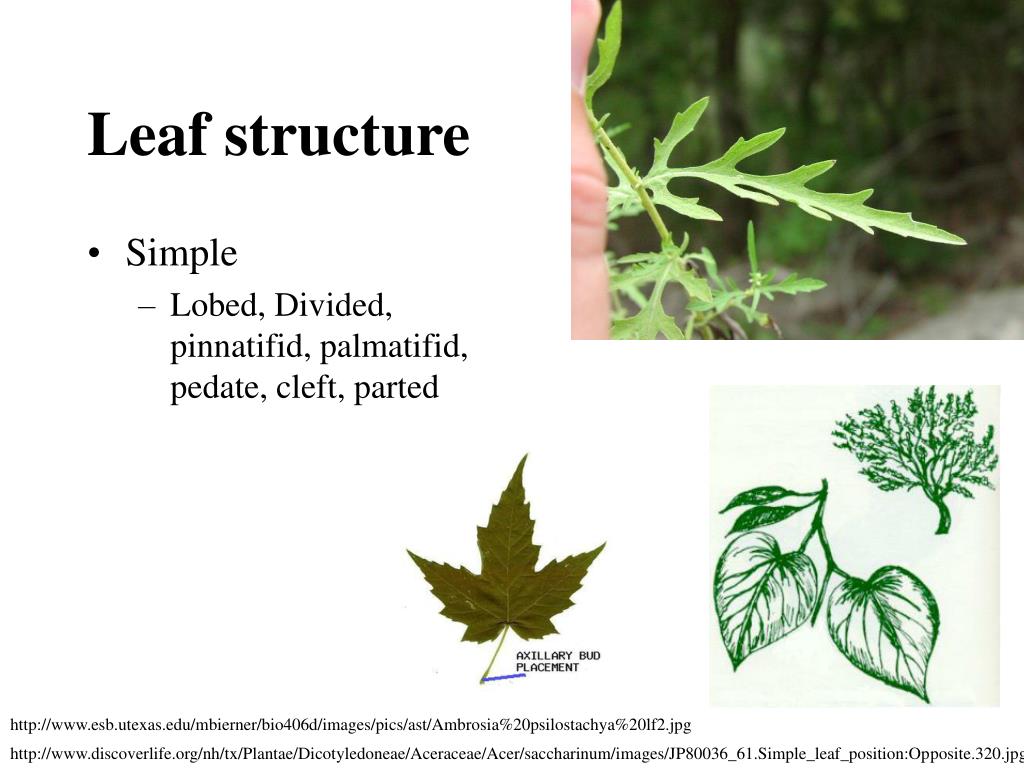 Leaf structure

• Simple
– Lobed, Divided, pinnatifid, palmatifid, pedate, cleft, parted

AXILLARY BUD PLACEMENT

http://www.esb.utexas.edu/mbierner/bio406d/images/pics/ast/Ambrosia%20psilostachya%20lf2.jpg

http://www.discoverlife.org/nh/tx/Plantae/Dicotyledoneae/Aceraceae/Acer/saccharinum/images/JP80036_61.Simple_leaf_position:Opposite.320.jpg